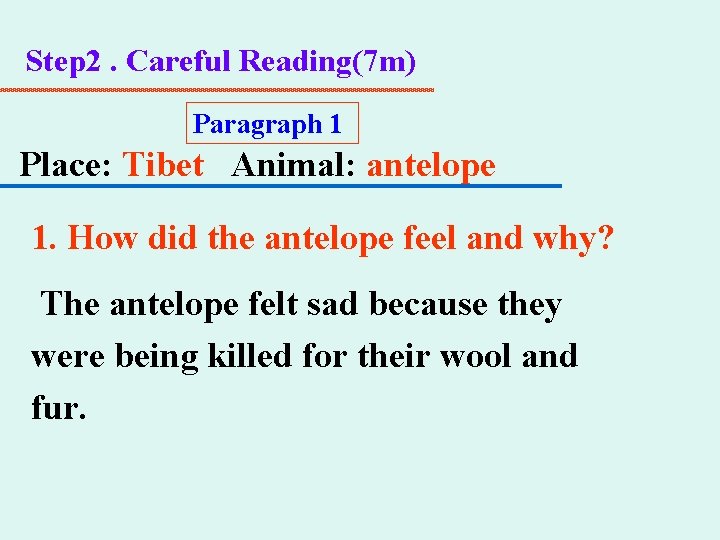 Step2 . Careful Reading(7m)

Paragraph 1

Place: Tibet Animal: antelope

1. How did the antelope feel and why?

The antelope felt sad because they were being killed for their wool and fur.